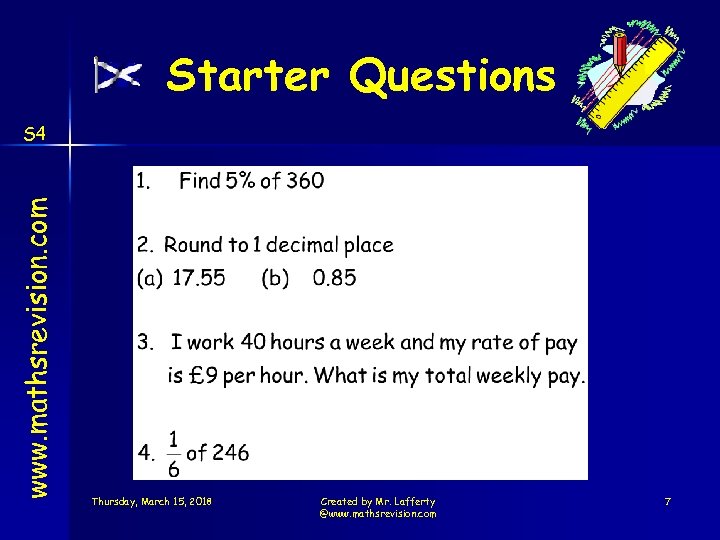 Starter Questions

S4

www.mathsrevision.com

1. Find 5% of 360

2. Round to 1 decimal place
(a) 17.55 (b) 0.85

3. I work 40 hours a week and my rate of pay is £9 per hour. What is my total weekly pay.

4. $\frac{1}{6}$ of 246

Thursday, March 15, 2018

Created by Mr. Lafferty @www.mathsrevision.com

7